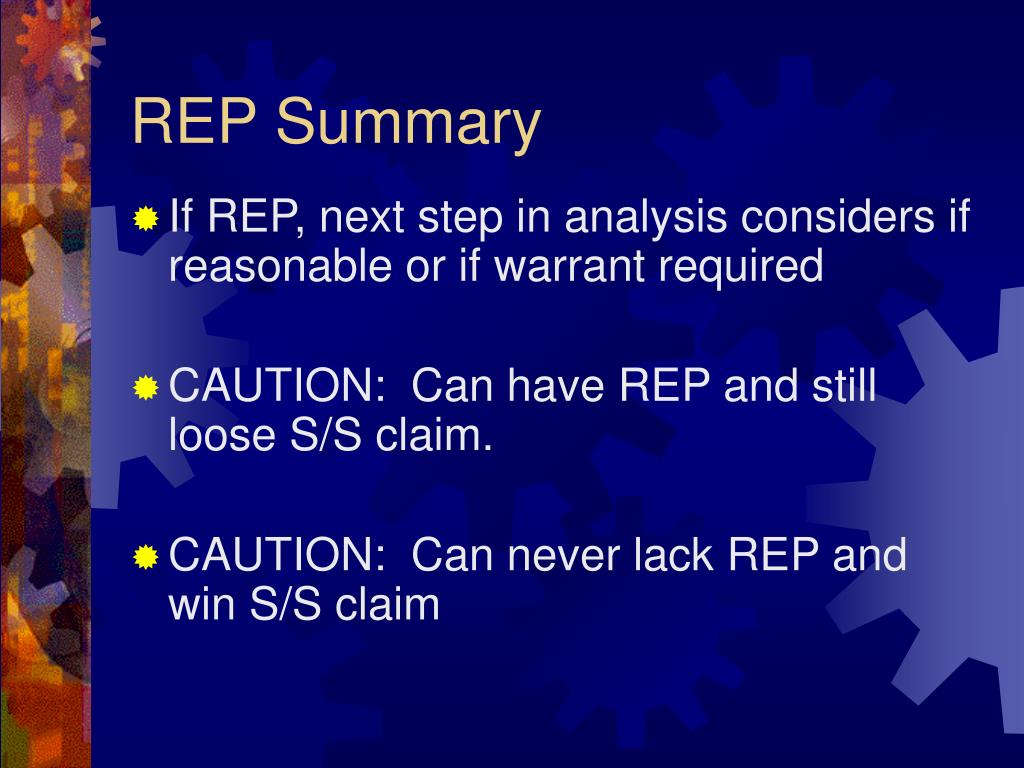 REP Summary

If REP, next step in analysis considers if reasonable or if warrant required

CAUTION:  Can have REP and still loose S/S claim.

CAUTION:  Can never lack REP and win S/S claim